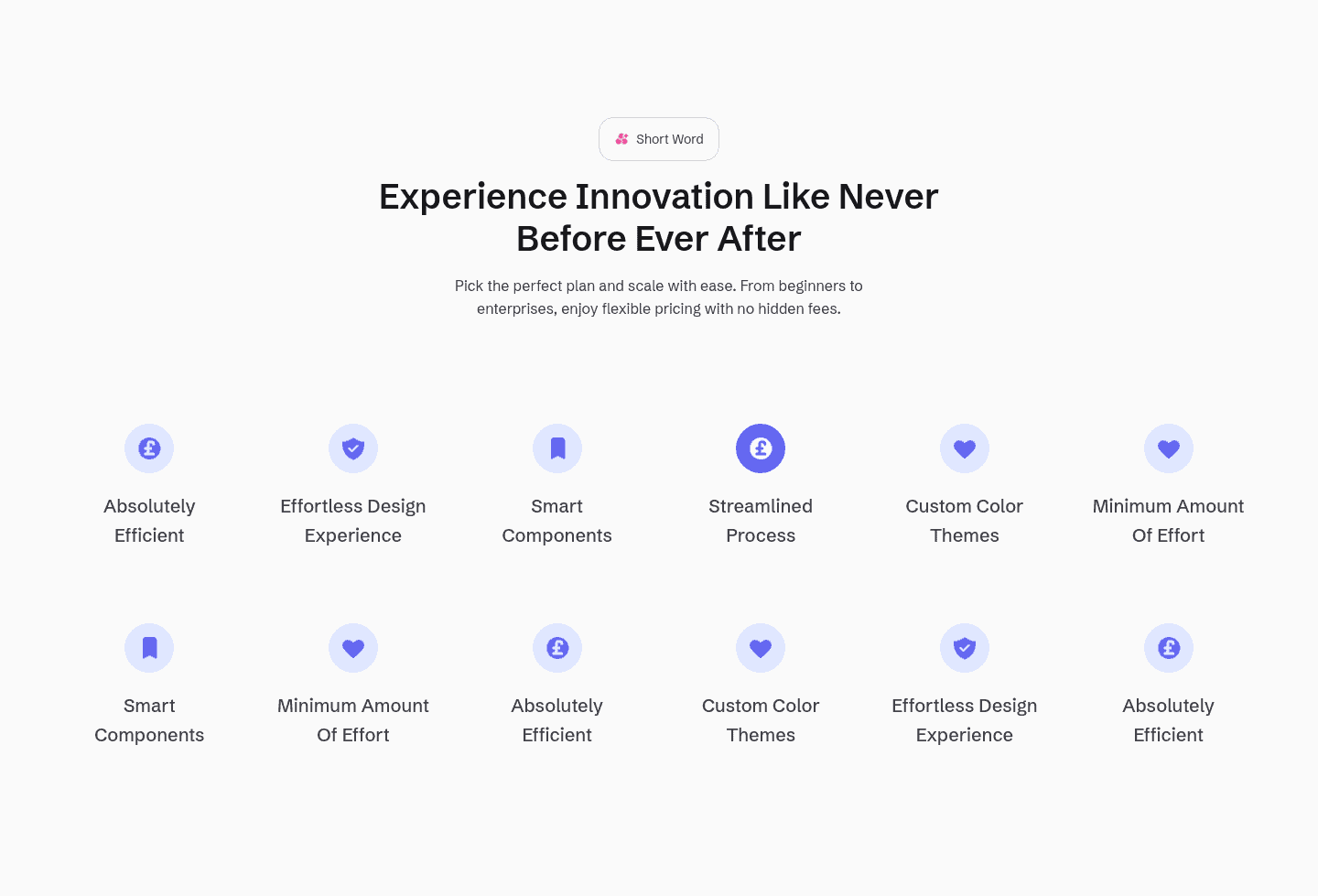 Short Word

Experience Innovation Like Never Before Ever After

Pick the perfect plan and scale with ease. From beginners to enterprises, enjoy flexible pricing with no hidden fees.

Absolutely Efficient

Effortless Design Experience

Smart Components

Streamlined Process

Custom Color Themes

Minimum Amount Of Effort

Smart Components

Minimum Amount Of Effort

Absolutely Efficient

Custom Color Themes

Effortless Design Experience

Absolutely Efficient